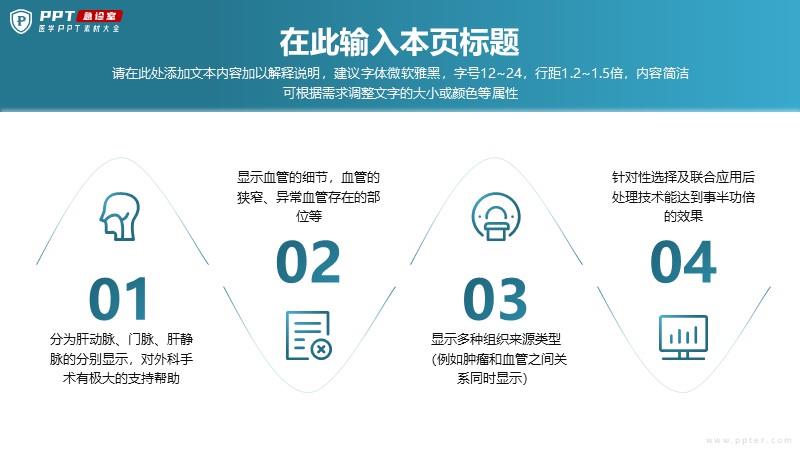 PPT 急诊室
医学PPT素材大全

在此输入本页标题

请在此处添加文本内容加以解释说明，建议字体微软雅黑，字号12~24，行距1.2~1.5倍，内容简洁
可根据需求调整文字的大小或颜色等属性

01
分为肝动脉、门脉、肝静脉的分别显示，对外科手术有极大的支持帮助

显示血管的细节，血管的狭窄、异常血管存在的部位等
02

03
显示多种组织来源类型(例如肿瘤和血管之间关系同时显示)

针对性选择及联合应用后处理技术能达到事半功倍的效果
04

www.ppter.com